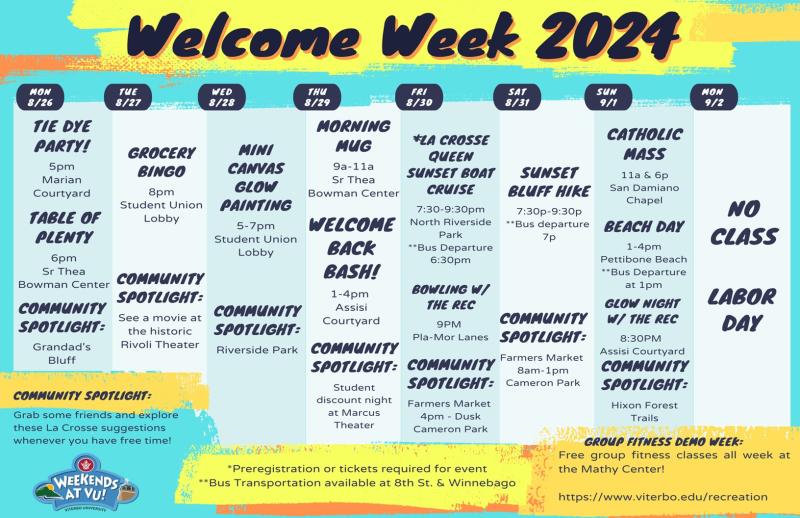 Welcome Week 2024

MON 8/26

TIE DYE PARTY!
5pm
Marian Courtyard

TABLE OF PLENTY
6pm
Sr Thea Bowman Center

COMMUNITY SPOTLIGHT:
Grandad's Bluff

TUE 8/27

GROCERY BINGO
8pm
Student Union Lobby

COMMUNITY SPOTLIGHT:
See a movie at the historic Rivoli Theater

WED 8/28

MINI CANVAS GLOW PAINTING
5-7pm
Student Union Lobby

COMMUNITY SPOTLIGHT:
Riverside Park

THU 8/29

MORNING MUG
9a-11a
Sr Thea Bowman Center

WELCOME BACK BASH!
1-4pm
Assisi Courtyard

COMMUNITY SPOTLIGHT:
Student discount night at Marcus Theater

FRI 8/30

*LA CROSSE QUEEN SUNSET BOAT CRUISE
7:30-9:30pm
North Riverside Park
**Bus Departure 6:30pm

BOWLING W/ THE REC
9PM
Pla-Mor Lanes

COMMUNITY SPOTLIGHT:
Farmers Market
4pm - Dusk
Cameron Park

SAT 8/31

SUNSET BLUFF HIKE
7:30p-9:30p
**Bus departure 7p

COMMUNITY SPOTLIGHT:
Farmers Market
8am-1pm
Cameron Park

SUN 9/1

CATHOLIC MASS
11a & 6p
San Damiano Chapel

BEACH DAY
1-4pm
Pettibone Beach
**Bus Departure at 1pm

GLOW NIGHT W/ THE REC
8:30PM
Assisi Courtyard

COMMUNITY SPOTLIGHT:
Hixon Forest Trails

MON 9/2

NO CLASS

LABOR DAY

COMMUNITY SPOTLIGHT:
Grab some friends and explore these La Crosse suggestions whenever you have free time!

WEEKENDS AT VU!
VITERBO UNIVERSITY

*Preregistration or tickets required for event
**Bus Transportation available at 8th St. & Winnebago

GROUP FITNESS DEMO WEEK:
Free group fitness classes all week at the Mathy Center!

https://www.viterbo.edu/recreation